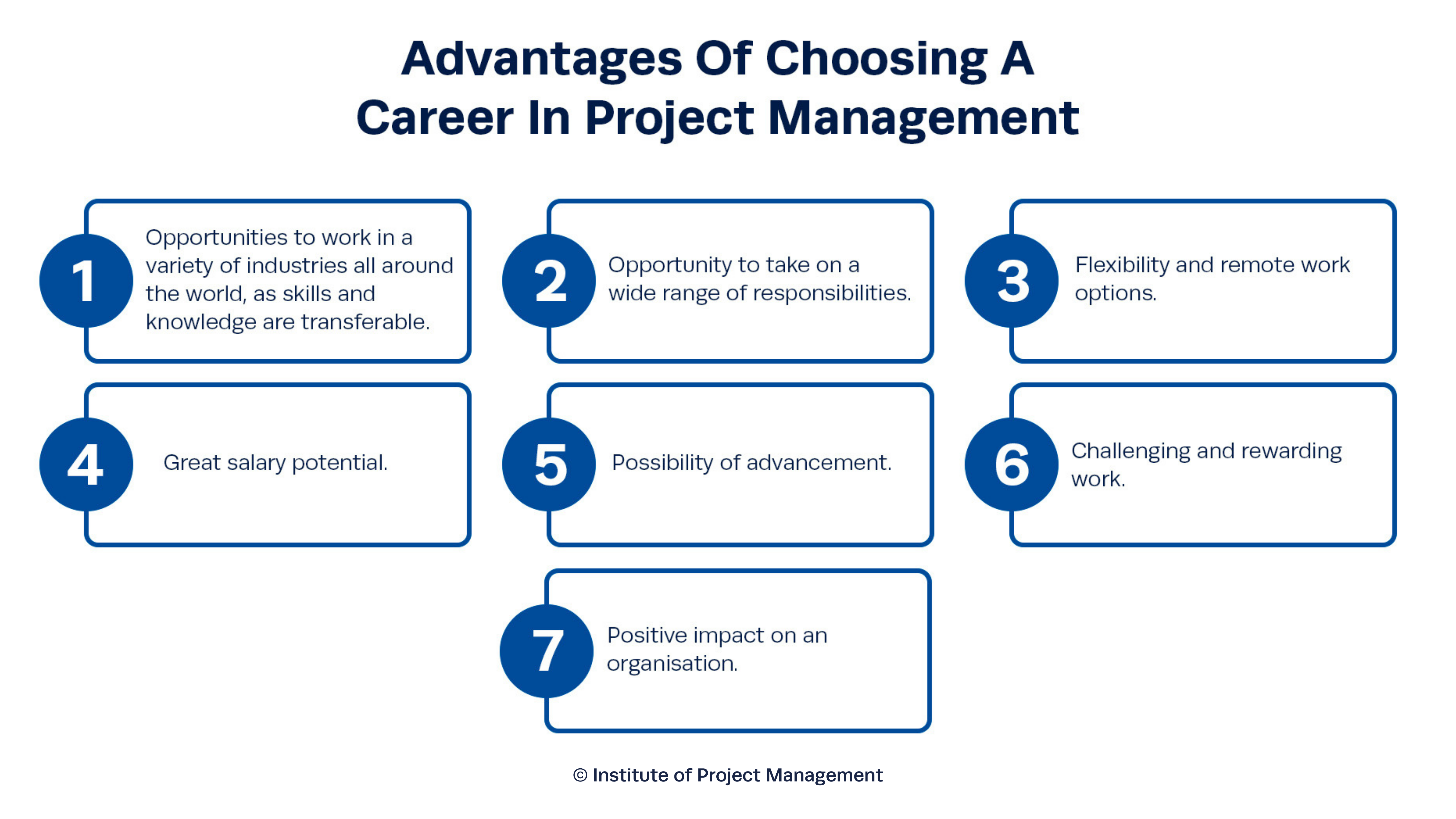 Advantages Of Choosing A Career In Project Management

1 Opportunities to work in a variety of industries all around the world, as skills and knowledge are transferable.

2 Opportunity to take on a wide range of responsibilities.

3 Flexibility and remote work options.

4 Great salary potential.

5 Possibility of advancement.

6 Challenging and rewarding work.

7 Positive impact on an organisation.

© Institute of Project Management